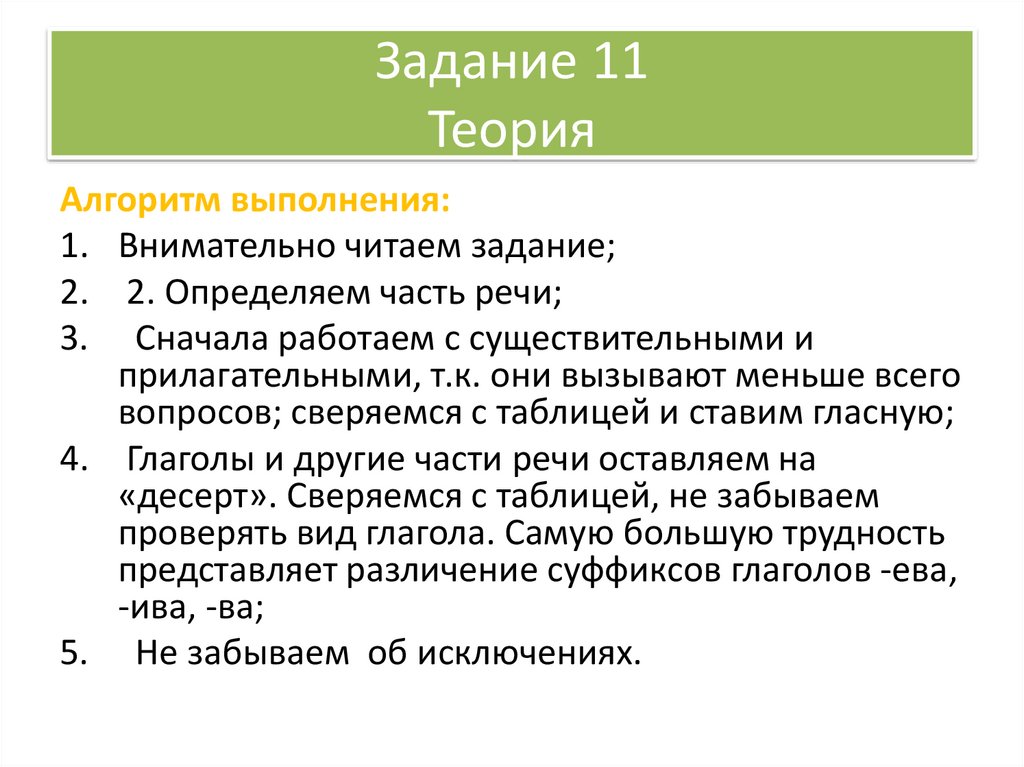 Задание 11
Теория

Алгоритм выполнения:

1. Внимательно читаем задание;
2. 2. Определяем часть речи;
3. Сначала работаем с существительными и прилагательными, т.к. они вызывают меньше всего вопросов; сверяемся с таблицей и ставим гласную;
4. Глаголы и другие части речи оставляем на «десерт». Сверяемся с таблицей, не забываем проверять вид глагола. Самую большую трудность представляет различение суффиксов глаголов -ева, -ива, -ва;
5. Не забываем об исключениях.